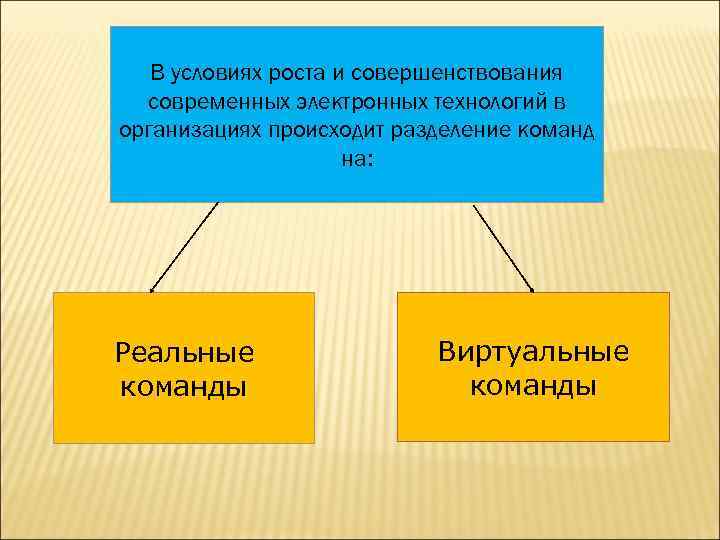 В условиях роста и совершенствования современных электронных технологий в организациях происходит разделение команд на:

Реальные команды

Виртуальные команды